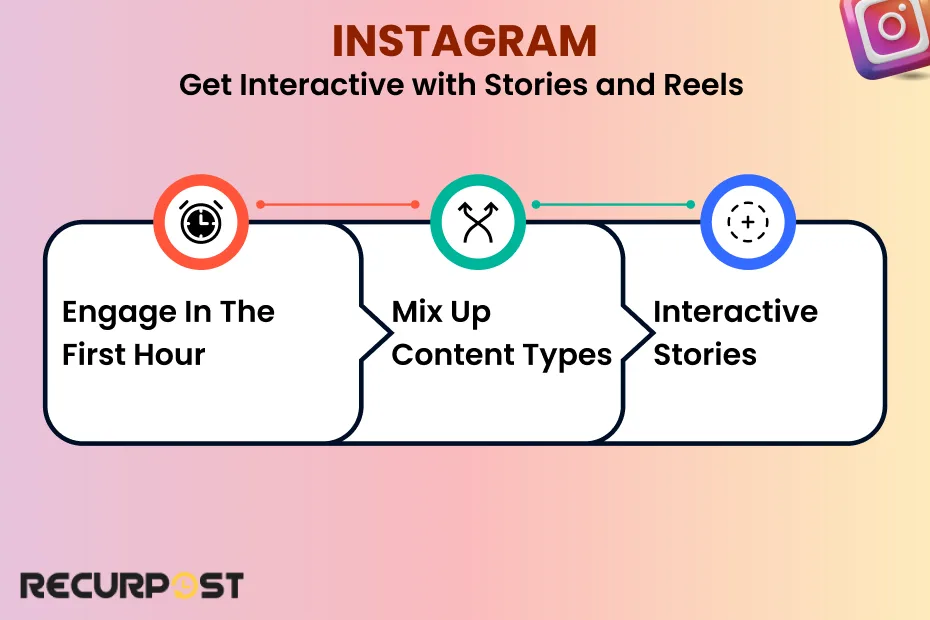 INSTAGRAM
Get Interactive with Stories and Reels

Engage In The First Hour

Mix Up Content Types

Interactive Stories

RECURPOST